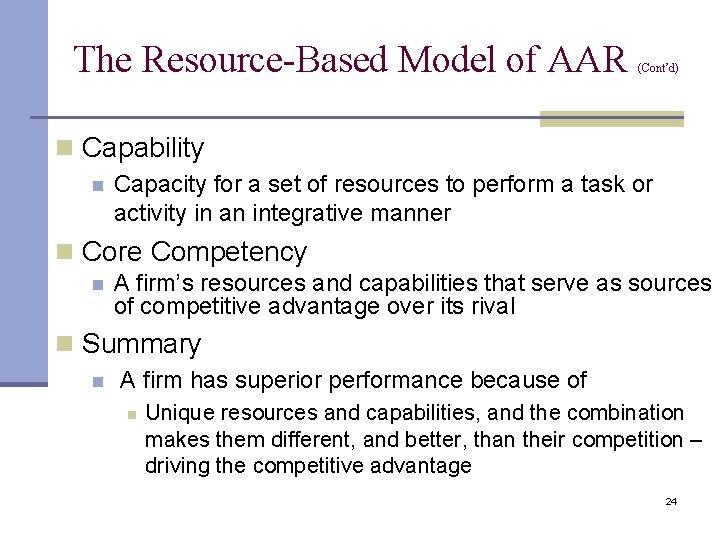 The Resource-Based Model of AAR (Cont'd)

Capability

Capacity for a set of resources to perform a task or activity in an integrative manner

Core Competency

A firm's resources and capabilities that serve as sources of competitive advantage over its rival

Summary

A firm has superior performance because of

Unique resources and capabilities, and the combination makes them different, and better, than their competition – driving the competitive advantage

24